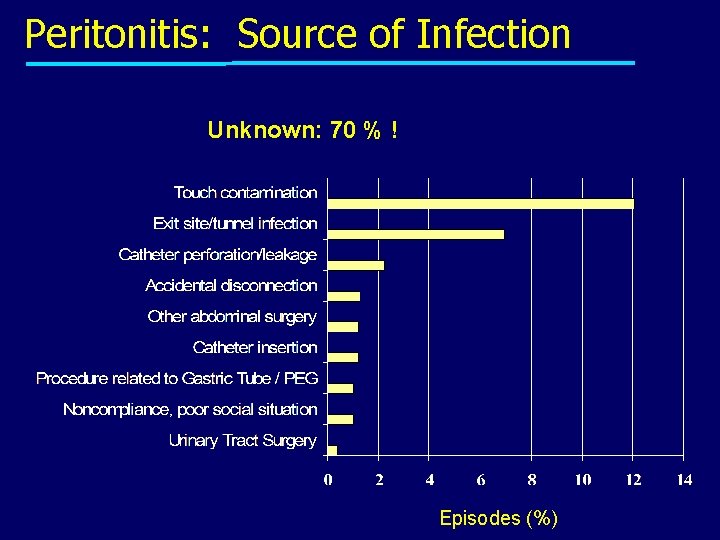 Peritonitis: Source of Infection

Unknown: 70 % !

Touch contamination
Exit site/tunnel infection
Catheter perforation/leakage
Accidental disconnection
Other abdominal surgery
Catheter insertion
Procedure related to Gastric Tube / PEG
Noncompliance, poor social situation
Urinary Tract Surgery

0 2 4 6 8 10 12 14

Episodes (%)